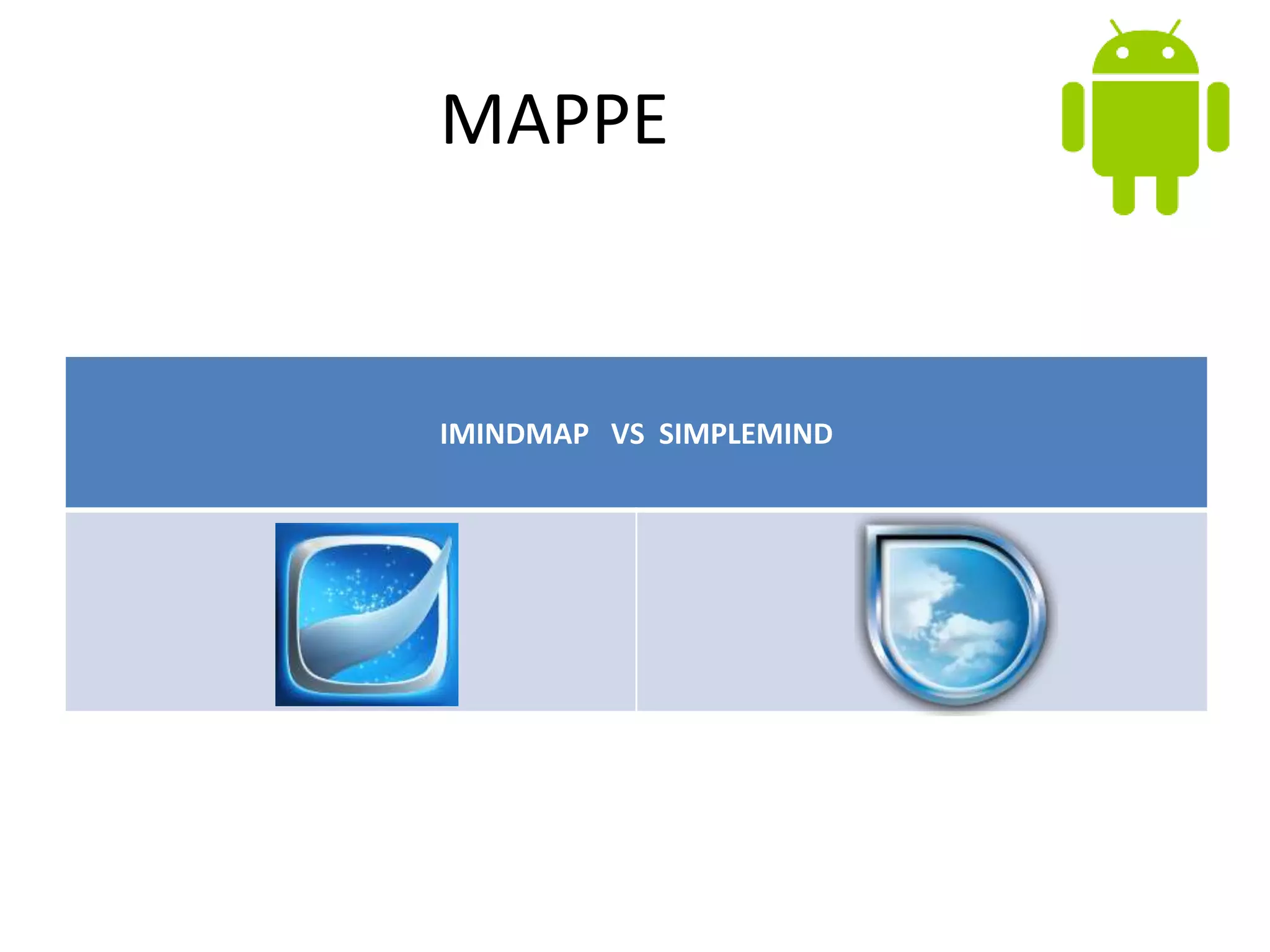 MAPPE

IMINDMAP VS SIMPLEMIND